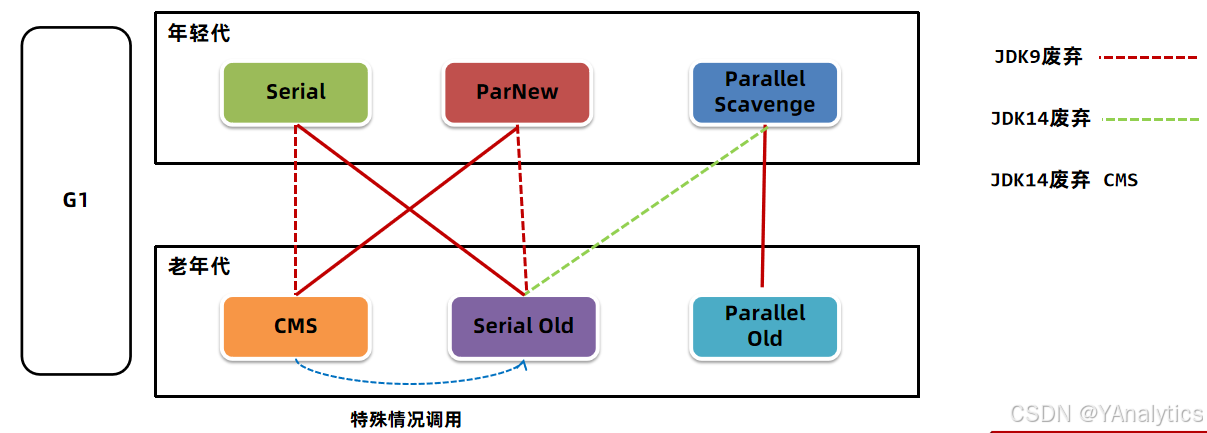 G1

年轻代

Serial

ParNew

Parallel Scavenge

老年代

CMS

Serial Old

Parallel Old

特殊情况调用

JDK9废弃

JDK14废弃

JDK14废弃 CMS

CSDN @YAnalytics